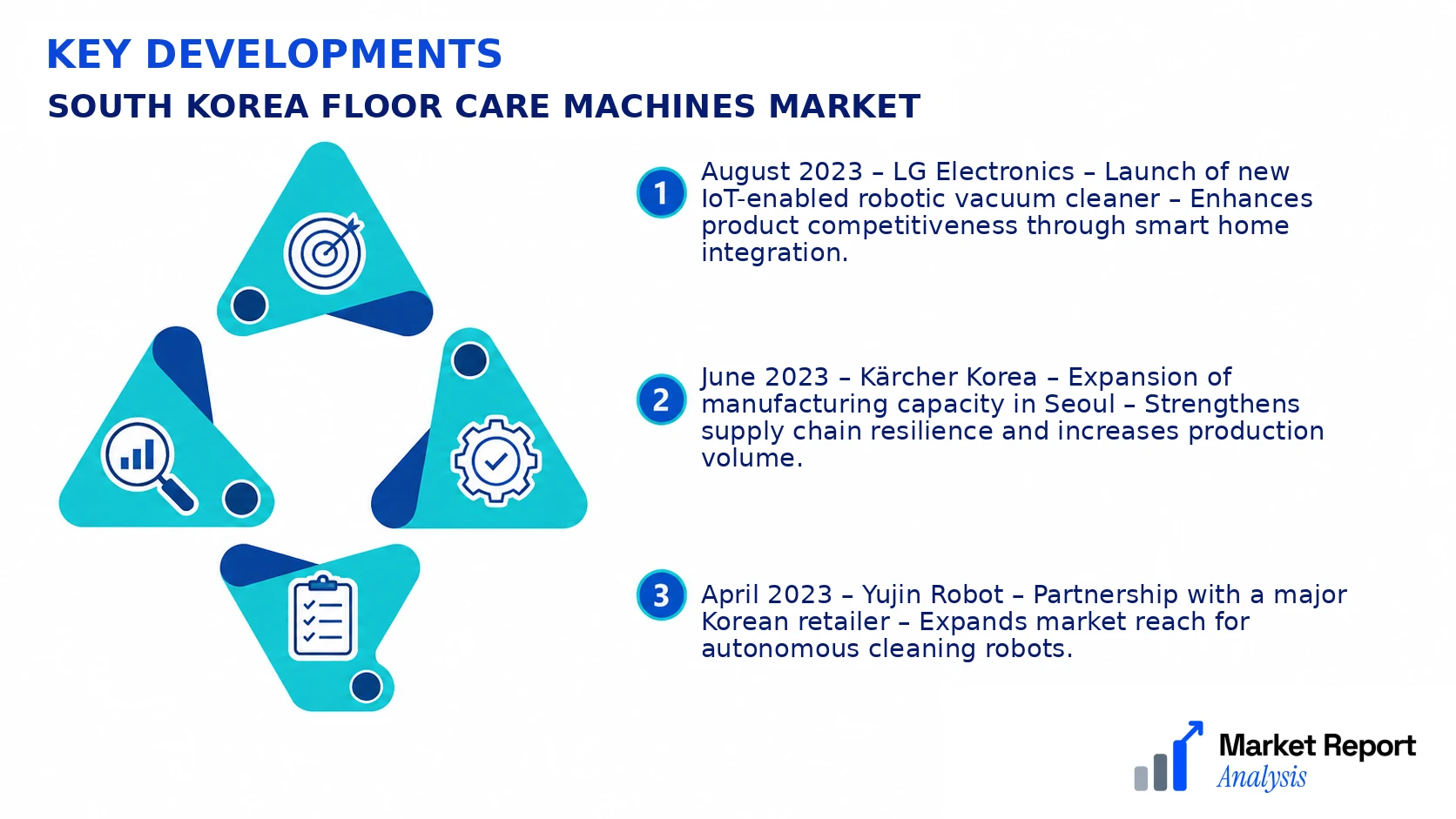 KEY DEVELOPMENTS
SOUTH KOREA FLOOR CARE MACHINES MARKET

1 August 2023 – LG Electronics – Launch of new IoT-enabled robotic vacuum cleaner – Enhances product competitiveness through smart home integration.

2 June 2023 – Kärcher Korea – Expansion of manufacturing capacity in Seoul – Strengthens supply chain resilience and increases production volume.

3 April 2023 – Yujin Robot – Partnership with a major Korean retailer – Expands market reach for autonomous cleaning robots.

Market Report Analysis